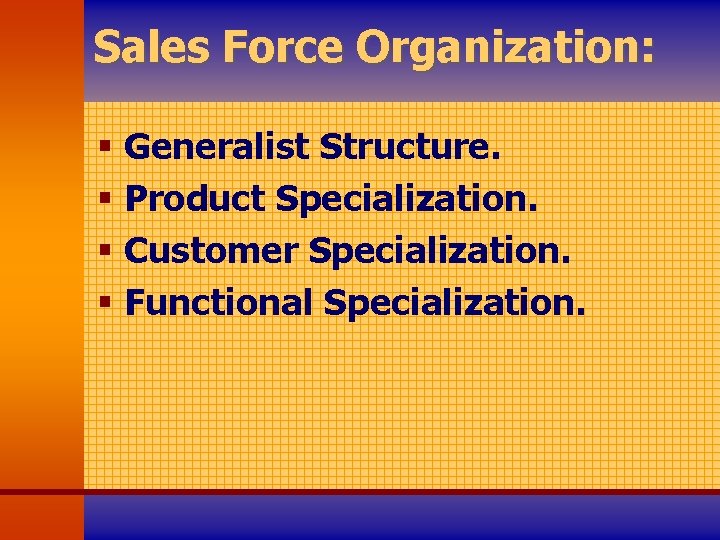 Sales Force Organization:

▪ Generalist Structure.
▪ Product Specialization.
▪ Customer Specialization.
▪ Functional Specialization.